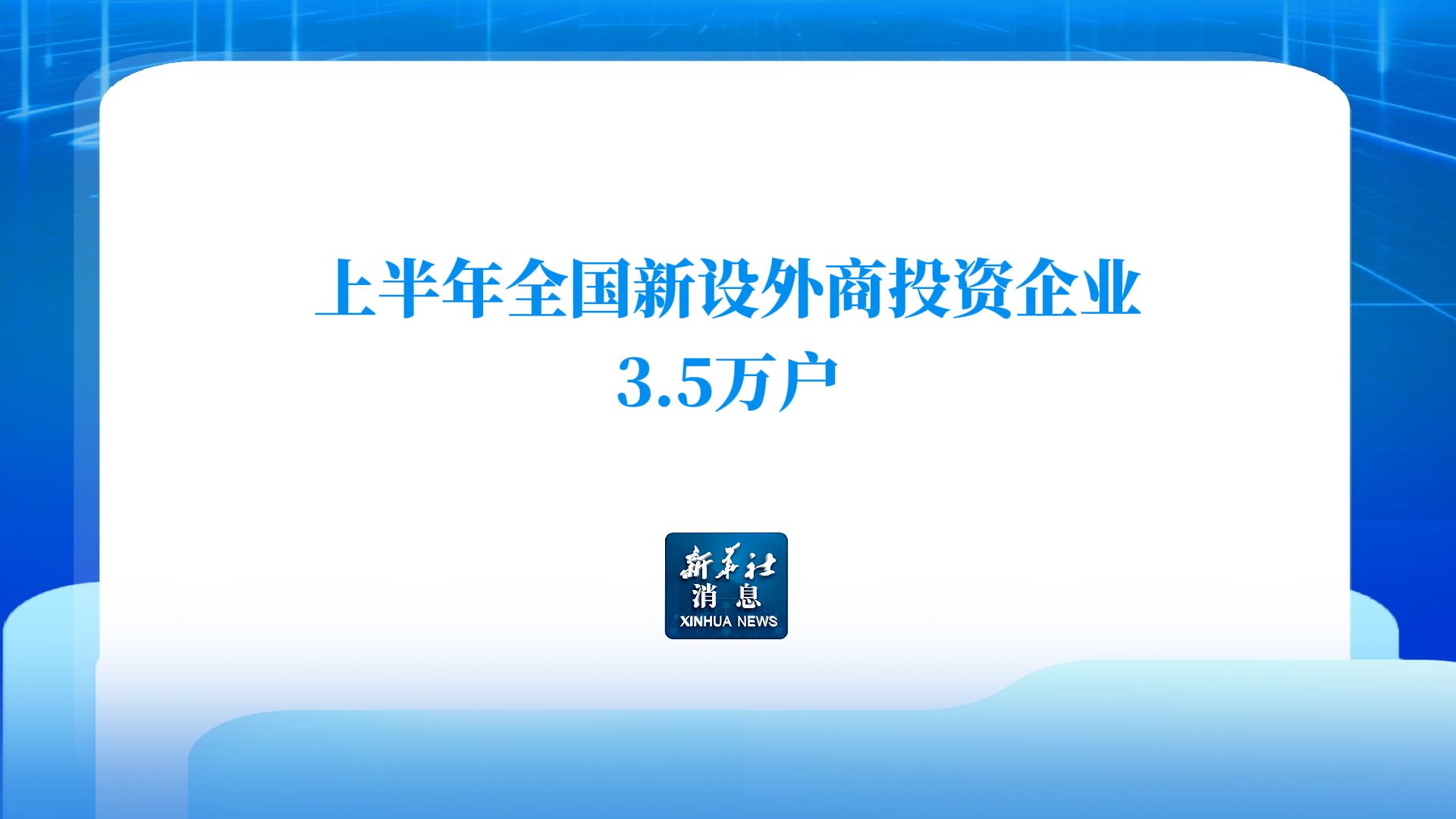 上半年全国新设外商投资企业
3.5万户

新华社
消息
XINHUA NEWS